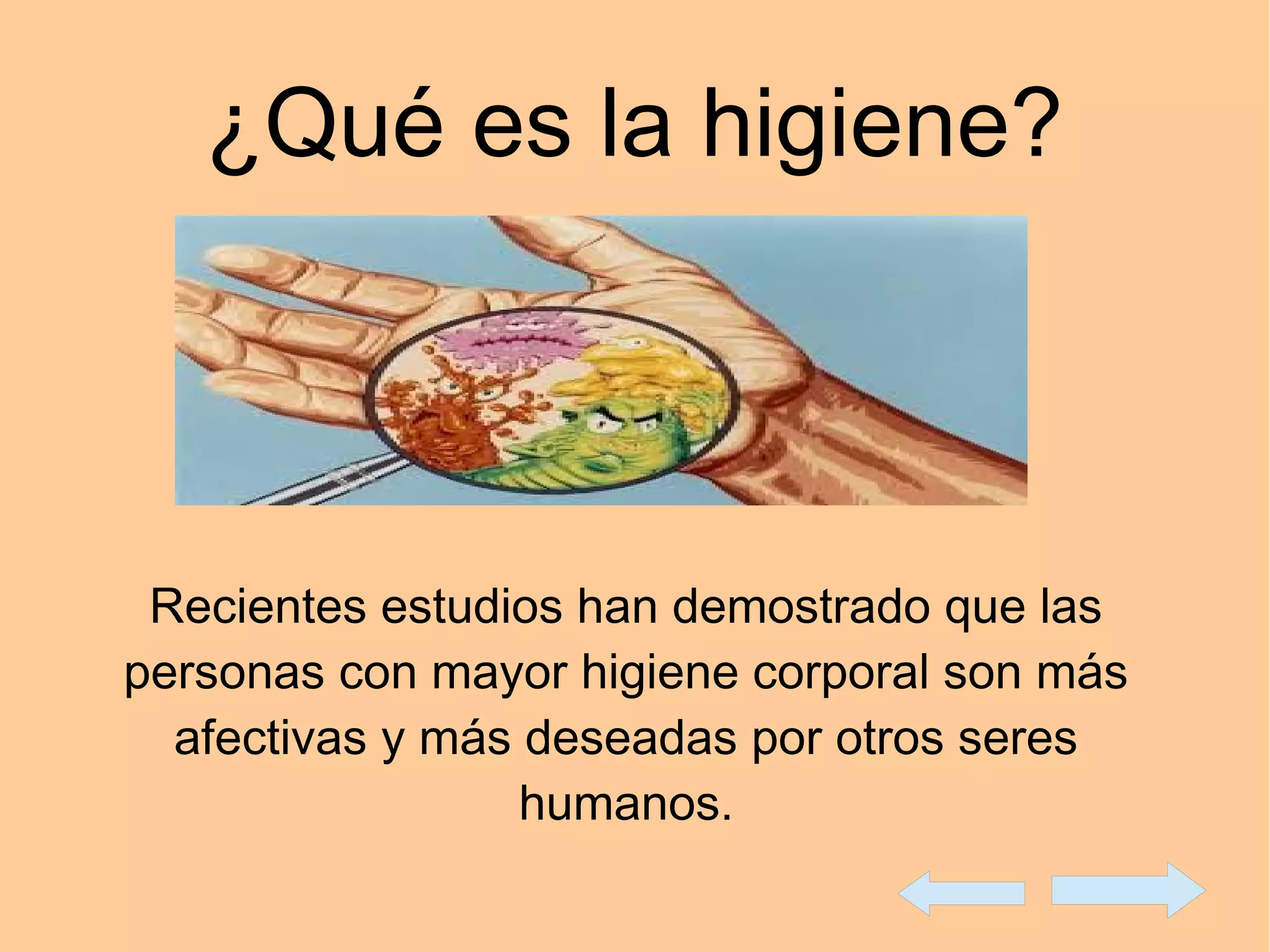 ¿Qué es la higiene?

Recientes estudios han demostrado que las personas con mayor higiene corporal son más afectivas y más deseadas por otros seres humanos.